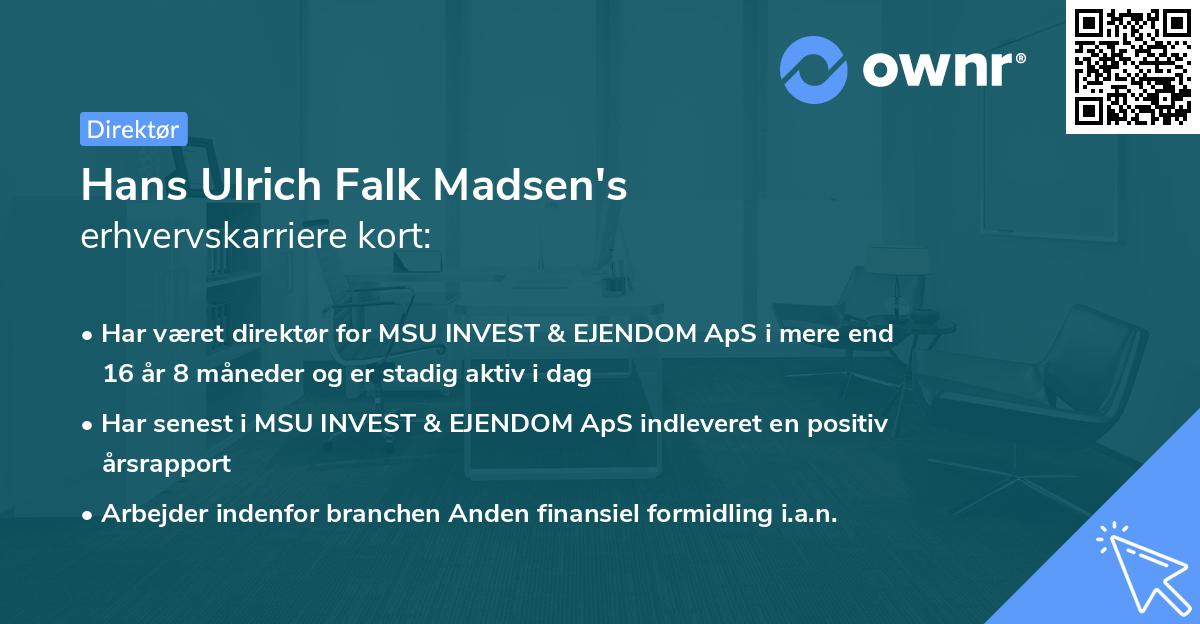 ownr®

Direktør

Hans Ulrich Falk Madsen's
erhvervskarriere kort:

• Har været direktør for MSU INVEST & EJENDOM ApS i mere end 16 år 8 måneder og er stadig aktiv i dag
• Har senest i MSU INVEST & EJENDOM ApS indleveret en positiv årsrapport
• Arbejder indenfor branchen Anden finansiel formidling i.a.n.